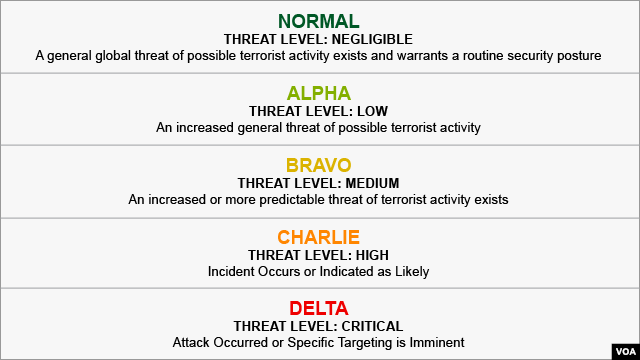 NORMAL
THREAT LEVEL: NEGLIGIBLE
A general global threat of possible terrorist activity exists and warrants a routine security posture

ALPHA
THREAT LEVEL: LOW
An increased general threat of possible terrorist activity

BRAVO
THREAT LEVEL: MEDIUM
An increased or more predictable threat of terrorist activity exists

CHARLIE
THREAT LEVEL: HIGH
Incident Occurs or Indicated as Likely

DELTA
THREAT LEVEL: CRITICAL
Attack Occurred or Specific Targeting is Imminent

VOA